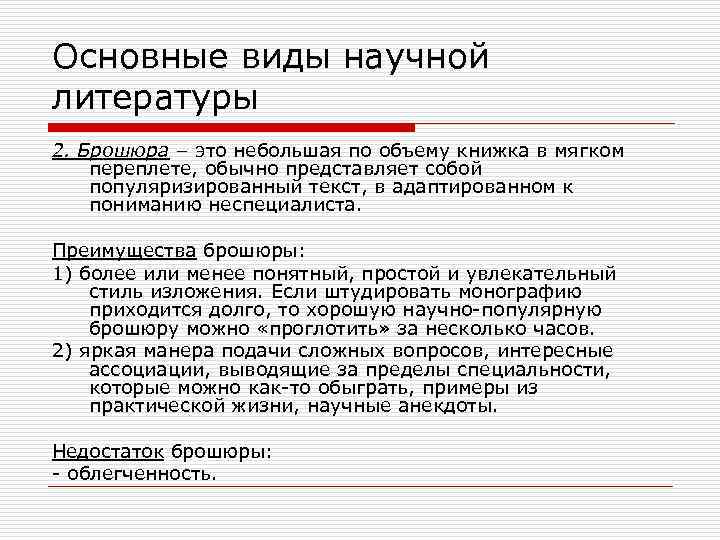 Основные виды научной литературы

2. Брошюра – это небольшая по объему книжка в мягком переплете, обычно представляет собой популяризированный текст, в адаптированном к пониманию неспециалиста.

Преимущества брошюры:

1) более или менее понятный, простой и увлекательный стиль изложения. Если штудировать монографию приходится долго, то хорошую научно-популярную брошюру можно «проглотить» за несколько часов.

2) яркая манера подачи сложных вопросов, интересные ассоциации, выводящие за пределы специальности, которые можно как-то обыграть, примеры из практической жизни, научные анекдоты.

Недостаток брошюры:

- облегченность.